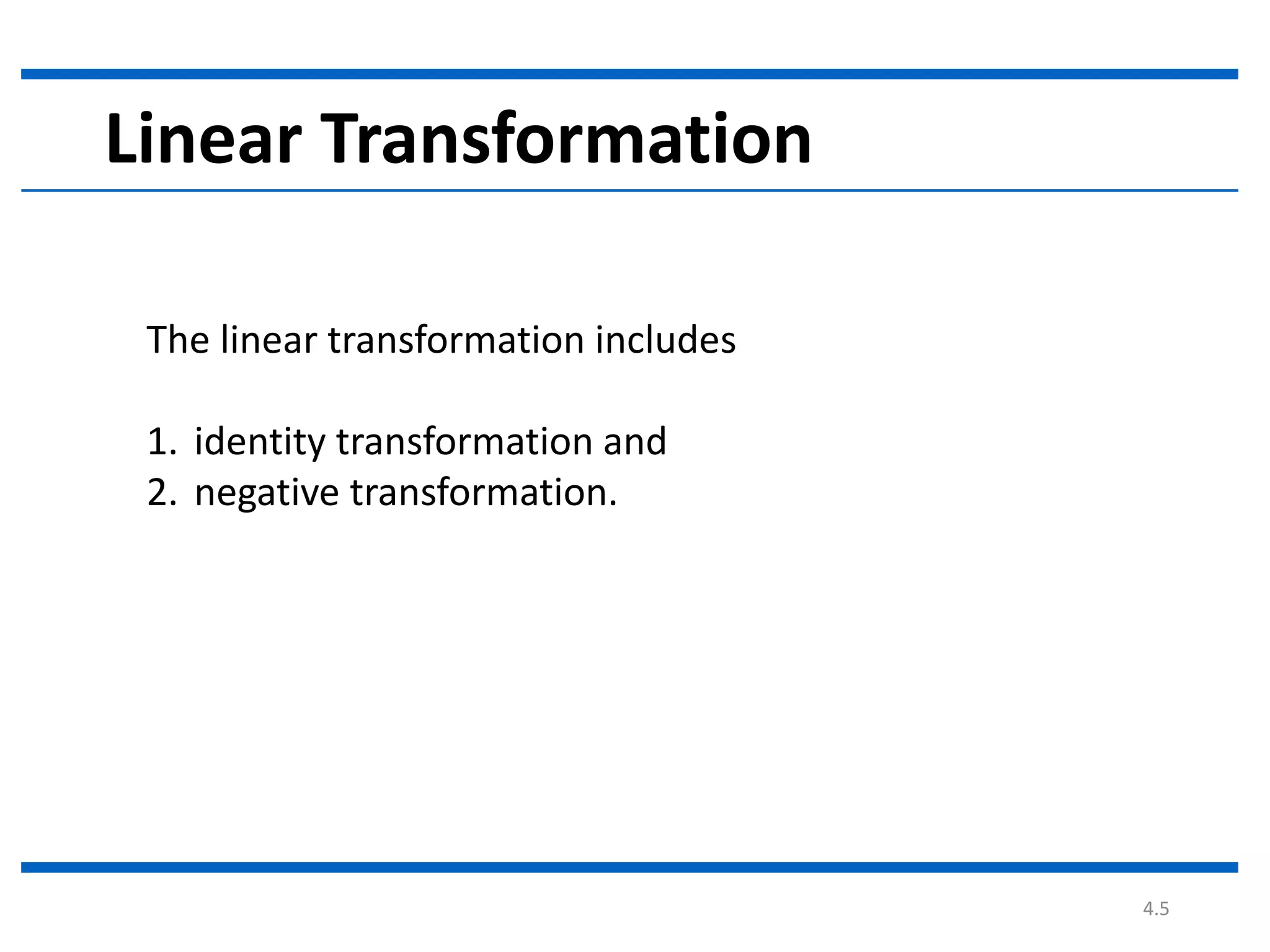 Linear Transformation

The linear transformation includes

1. identity transformation and
2. negative transformation.

4.5